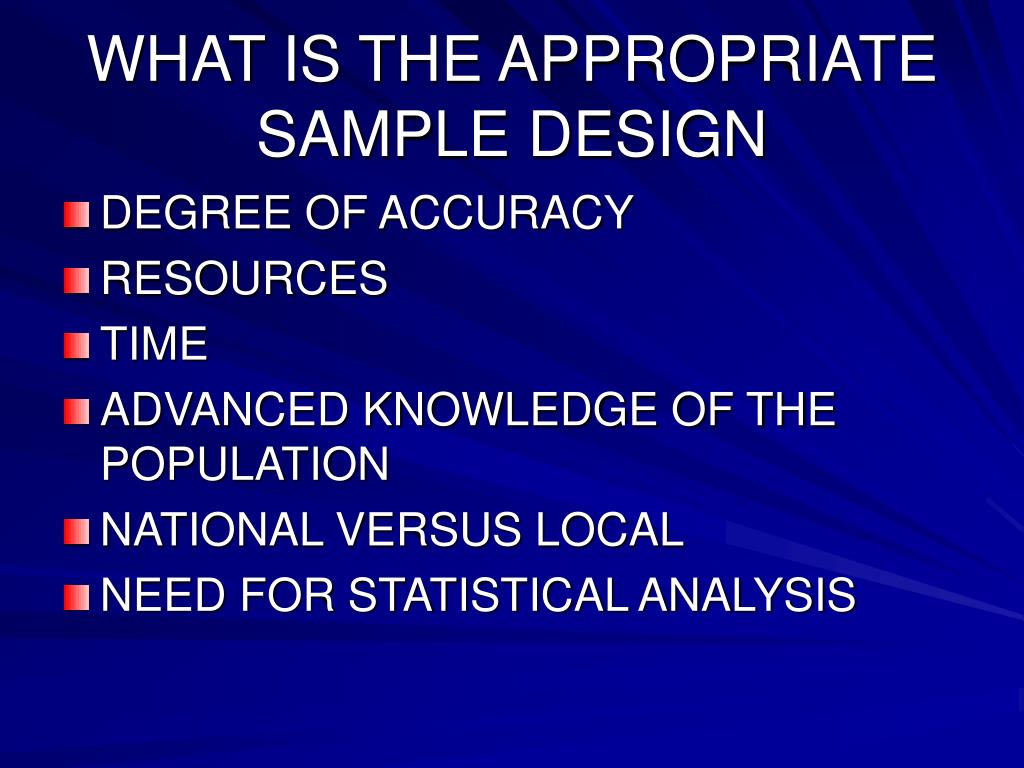 WHAT IS THE APPROPRIATE SAMPLE DESIGN

- DEGREE OF ACCURACY
- RESOURCES
- TIME
- ADVANCED KNOWLEDGE OF THE POPULATION
- NATIONAL VERSUS LOCAL
- NEED FOR STATISTICAL ANALYSIS